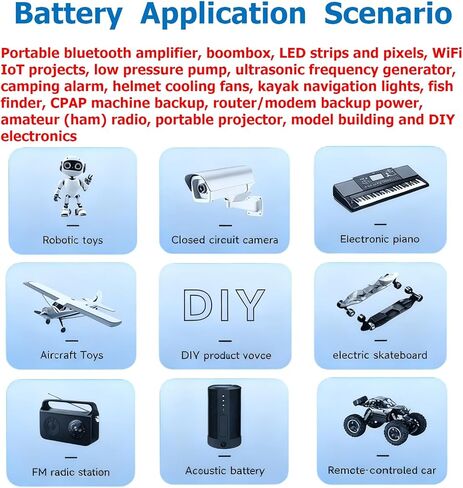 Battery Application Scenario

Portable bluetooth amplifier, boombox, LED strips and pixels, WiFi IoT projects, low pressure pump, ultrasonic frequency generator, camping alarm, helmet cooling fans, kayak navigation lights, fish finder, CPAP machine backup, router/modem backup power, amateur (ham) radio, portable projector, model building and DIY electronics

Robotic toys

Closed circuit camera

Electronic piano

Aircraft Toys

DIY

DIY product vovce

electric skateboard

FM radic station

Acoustic battery

Remote-controled car